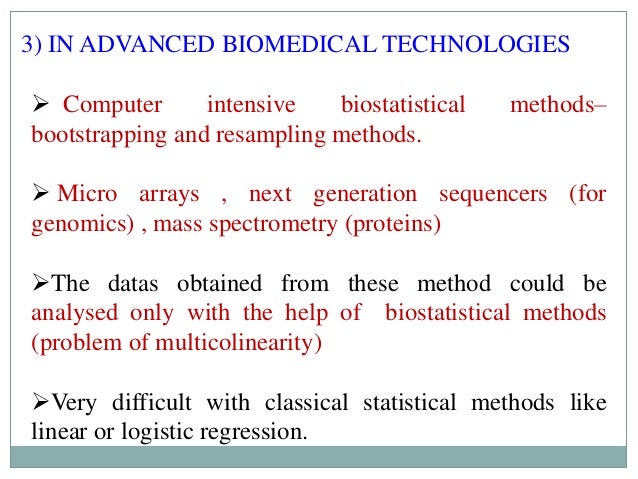 3) IN ADVANCED BIOMEDICAL TECHNOLOGIES

➢ Computer intensive biostatistical methods– bootstrapping and resampling methods.

➢ Micro arrays , next generation sequencers (for genomics) , mass spectrometry (proteins)

➢The datas obtained from these method could be analysed only with the help of biostatistical methods (problem of multicolinearity)

➢Very difficult with classical statistical methods like linear or logistic regression.